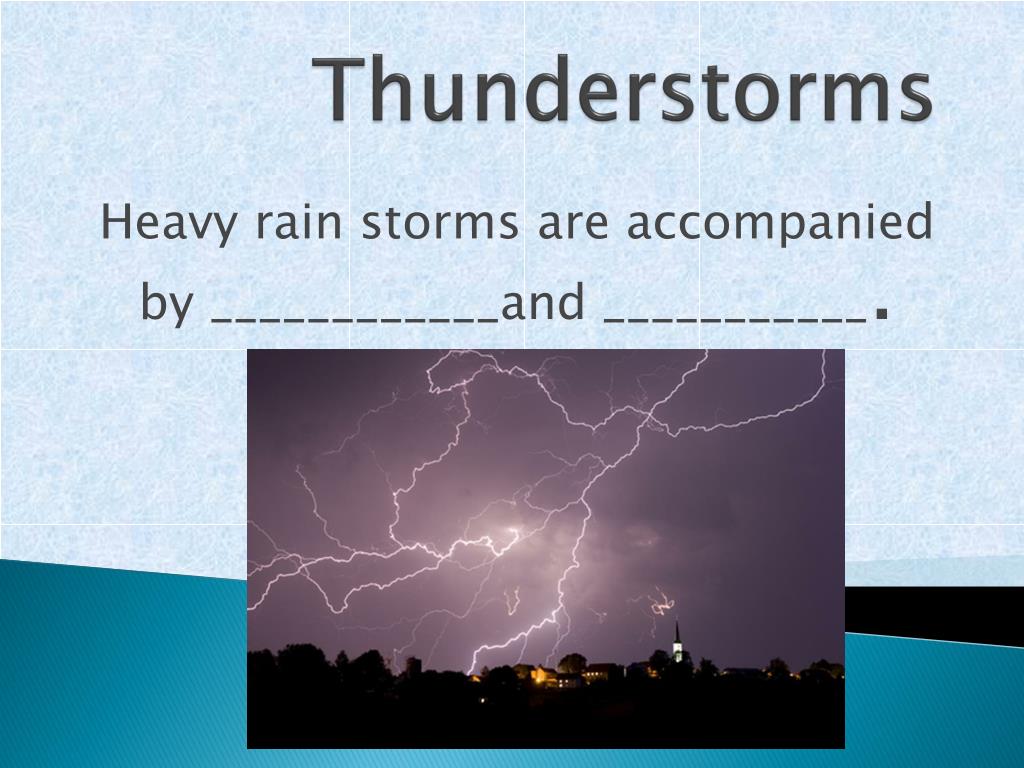 Thunderstorms

Heavy rain storms are accompanied by ___________and __________.